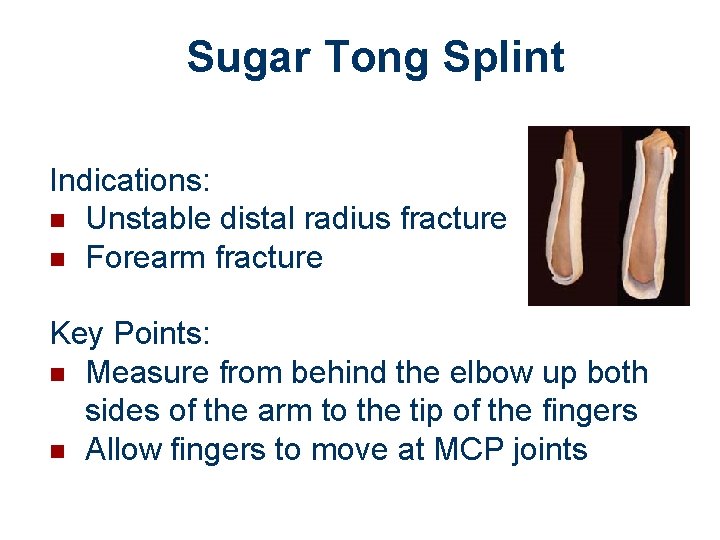 Sugar Tong Splint

Indications:
- Unstable distal radius fracture
- Forearm fracture

Key Points:
- Measure from behind the elbow up both sides of the arm to the tip of the fingers
- Allow fingers to move at MCP joints